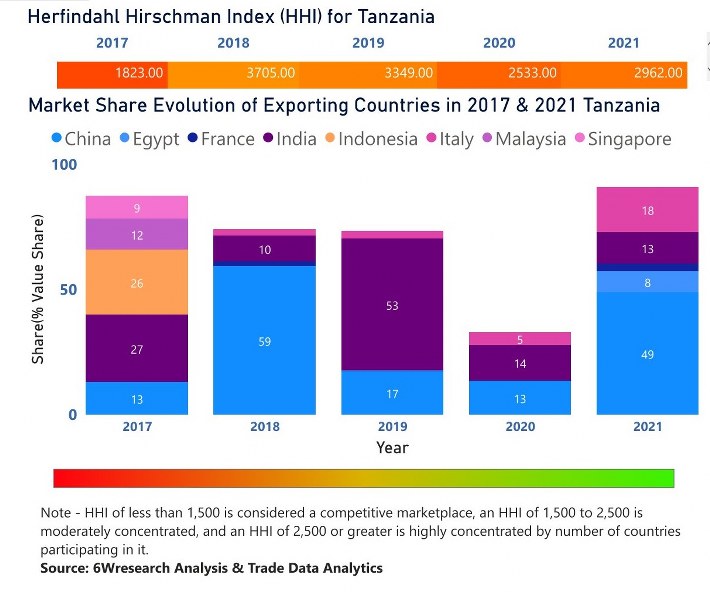 Herfindahl Hirschman Index (HHI) for Tanzania

| 2017 | 2018 | 2019 | 2020 | 2021 |
|---|---|---|---|---|
| 1823.00 | 3705.00 | 3349.00 | 2533.00 | 2962.00 |

Market Share Evolution of Exporting Countries in 2017 & 2021 Tanzania

China Egypt France India Indonesia Italy Malaysia Singapore

100
50
0

Share(% Value Share)

9
12
26
27
13

10
59

53
17

5
14
13

18
13
8
49

2017 2018 2019 2020 2021

Year

Note - HHI of less than 1,500 is considered a competitive marketplace, an HHI of 1,500 to 2,500 is moderately concentrated, and an HHI of 2,500 or greater is highly concentrated by number of countries participating in it.
Source: 6Wresearch Analysis & Trade Data Analytics